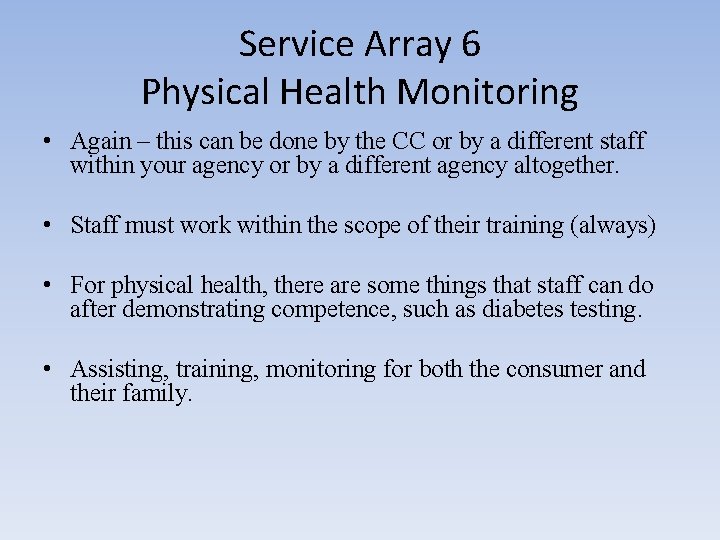 Service Array 6
Physical Health Monitoring

• Again – this can be done by the CC or by a different staff within your agency or by a different agency altogether.

• Staff must work within the scope of their training (always)

• For physical health, there are some things that staff can do after demonstrating competence, such as diabetes testing.

• Assisting, training, monitoring for both the consumer and their family.